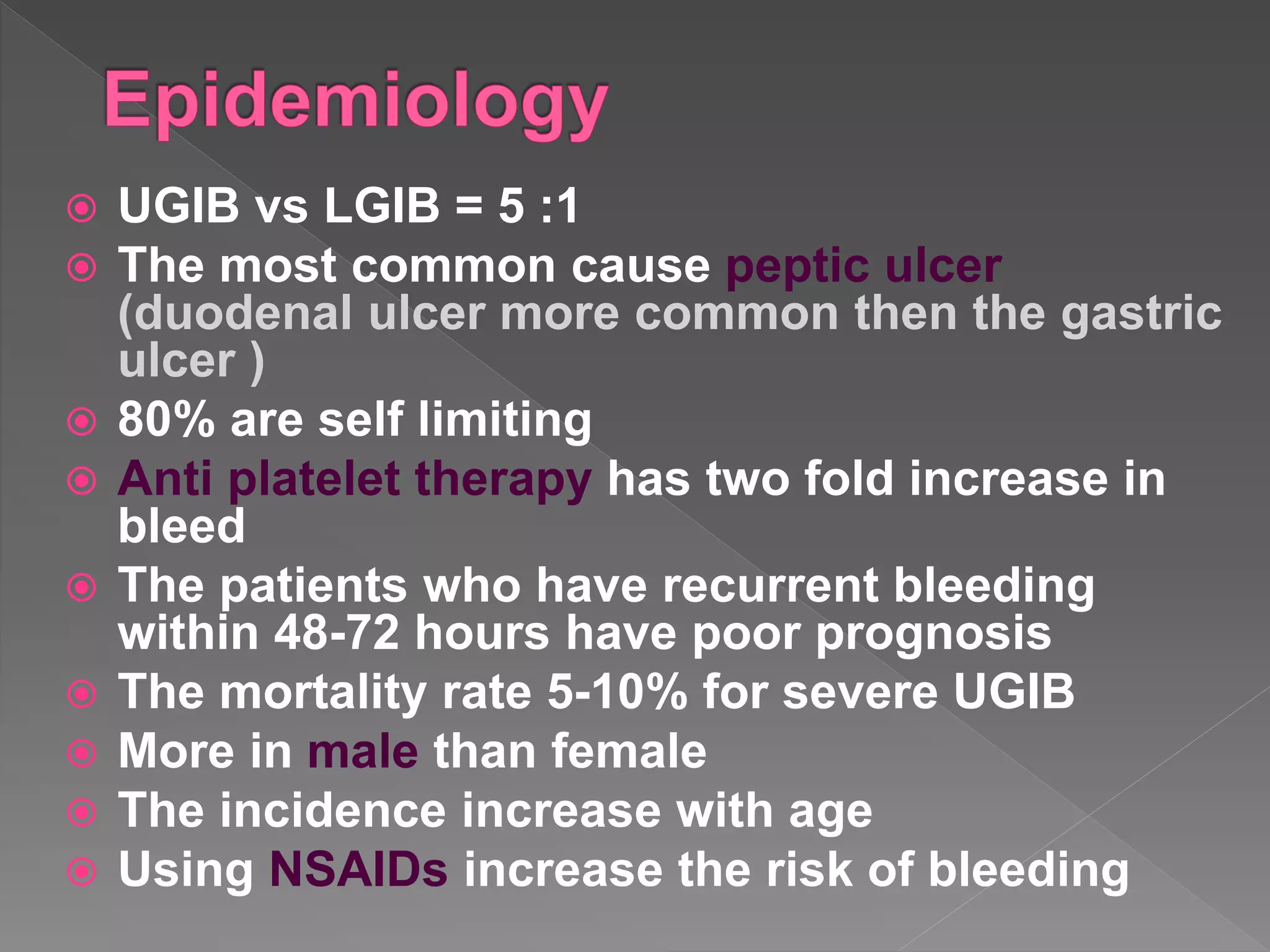 Epidemiology

UGIB vs LGIB = 5 :1

The most common cause peptic ulcer (duodenal ulcer more common then the gastric ulcer )

80% are self limiting

Anti platelet therapy has two fold increase in bleed

The patients who have recurrent bleeding within 48-72 hours have poor prognosis

The mortality rate 5-10% for severe UGIB

More in male than female

The incidence increase with age

Using NSAIDs increase the risk of bleeding